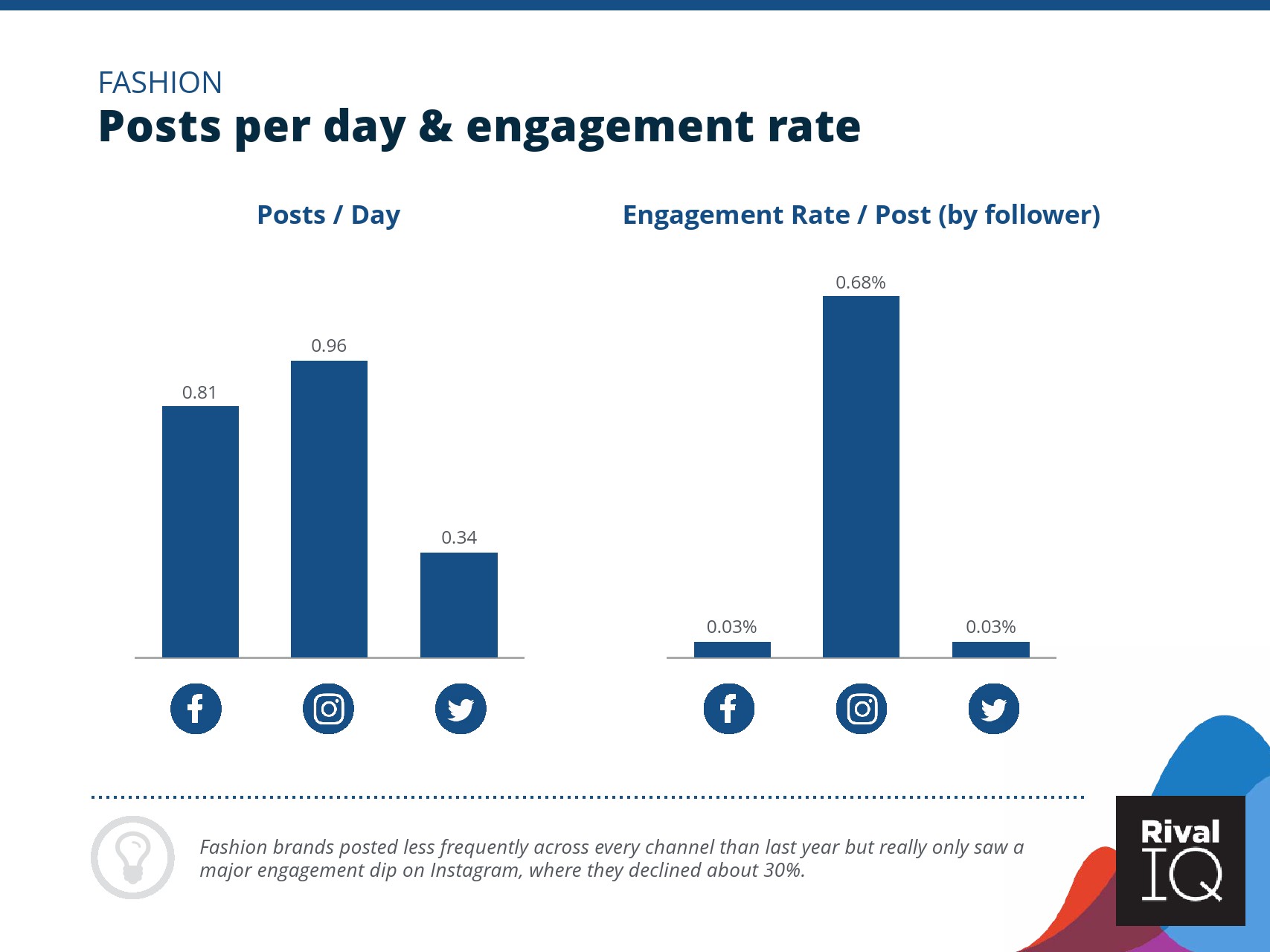 FASHION
Posts per day & engagement rate

Posts / Day

0.81
0.96
0.34

Engagement Rate / Post (by follower)

0.03%
0.68%
0.03%

Fashion brands posted less frequently across every channel than last year but really only saw a major engagement dip on Instagram, where they declined about 30%.

Rival IQ